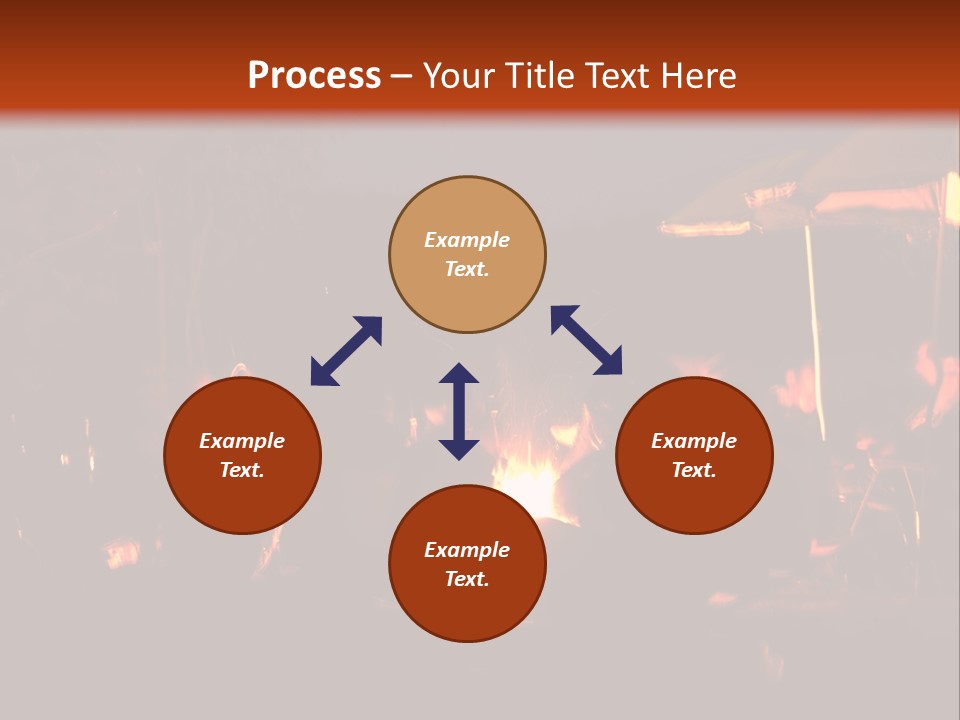 Process – Your Title Text Here

Example Text.

Example Text.

Example Text.

Example Text.